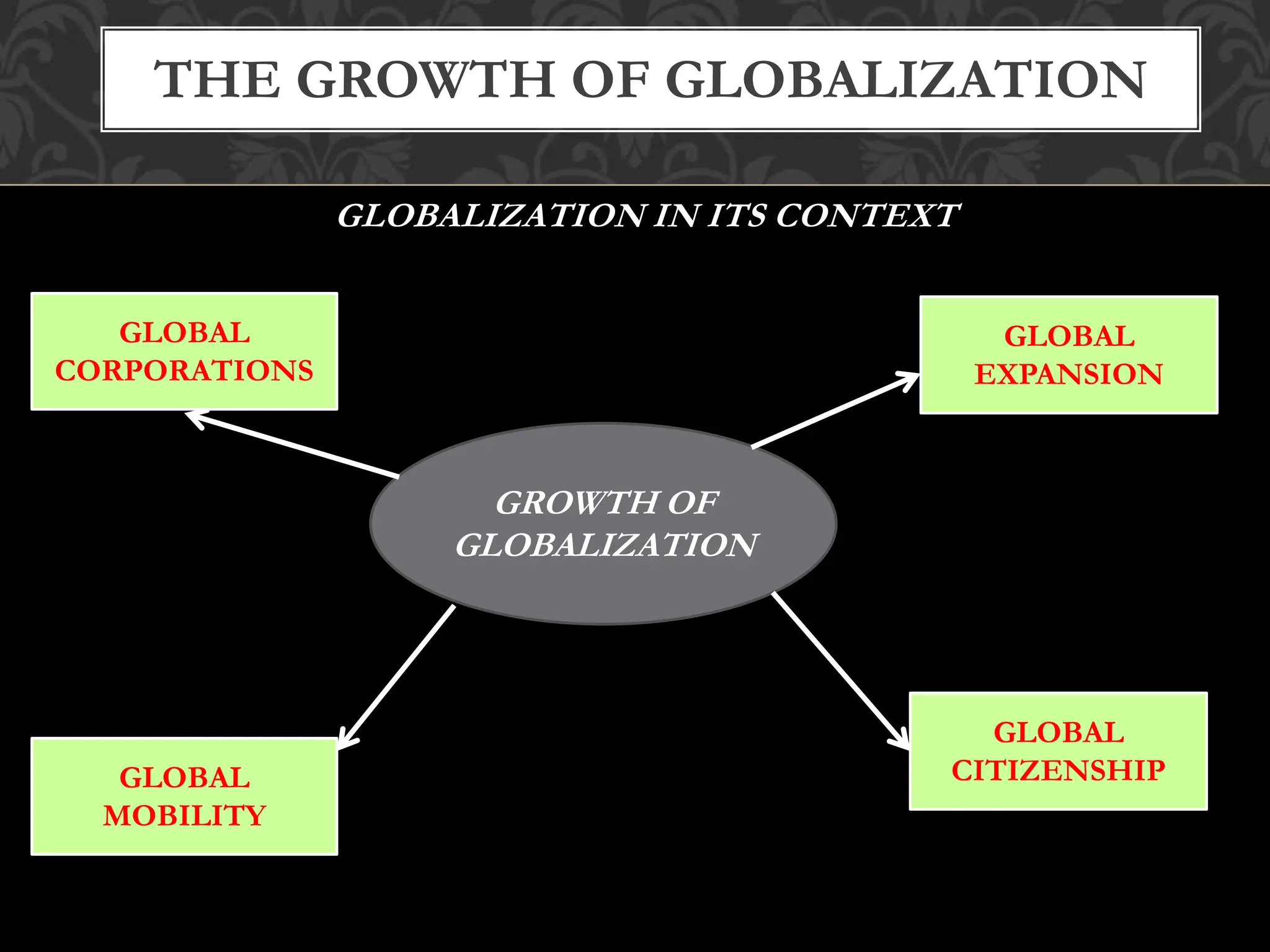 THE GROWTH OF GLOBALIZATION

GLOBALIZATION IN ITS CONTEXT

GLOBAL CORPORATIONS

GLOBAL EXPANSION

GROWTH OF GLOBALIZATION

GLOBAL MOBILITY

GLOBAL CITIZENSHIP